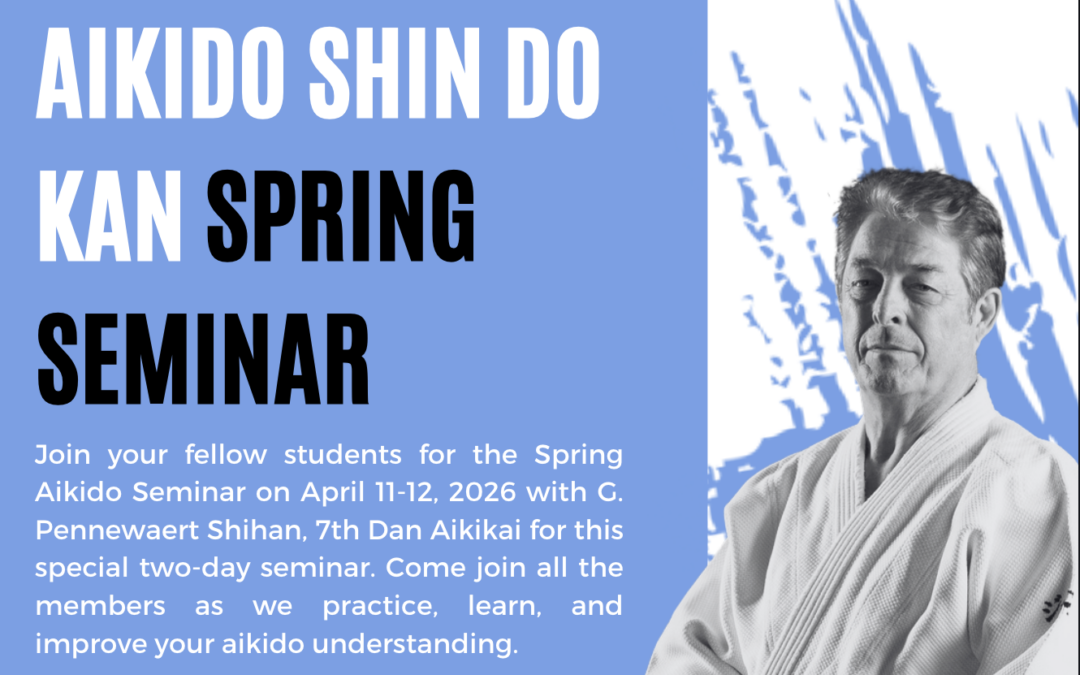 AIKIDO SHIN DO KAN SPRING SEMINAR

Join your fellow students for the Spring Aikido Seminar on April 11-12, 2026 with G. Pennewaert Shihan, 7th Dan Aikikai for this special two-day seminar. Come join all the members as we practice, learn, and improve your aikido understanding.